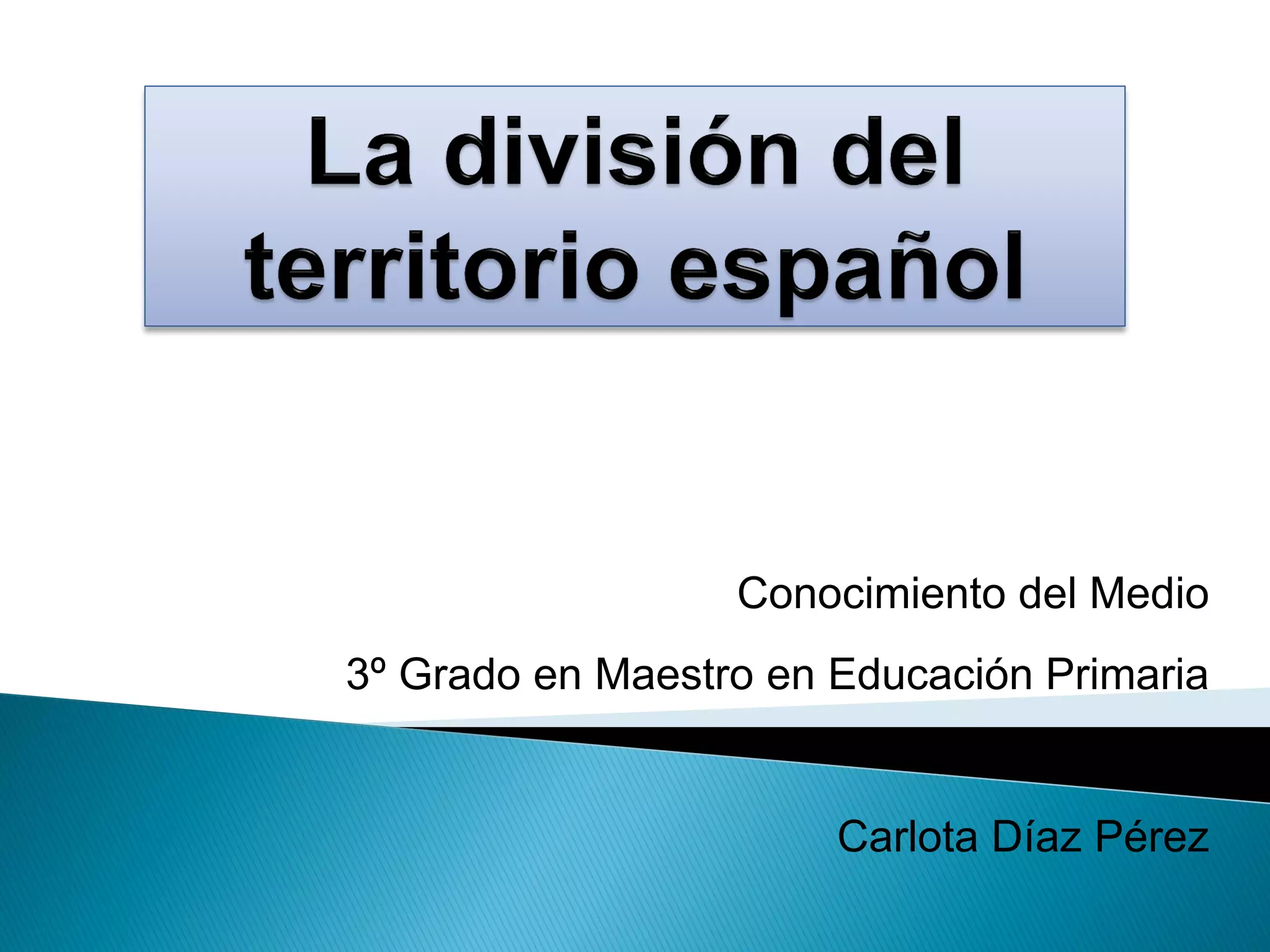 La división del territorio español

Conocimiento del Medio

3º Grado en Maestro en Educación Primaria

Carlota Díaz Pérez